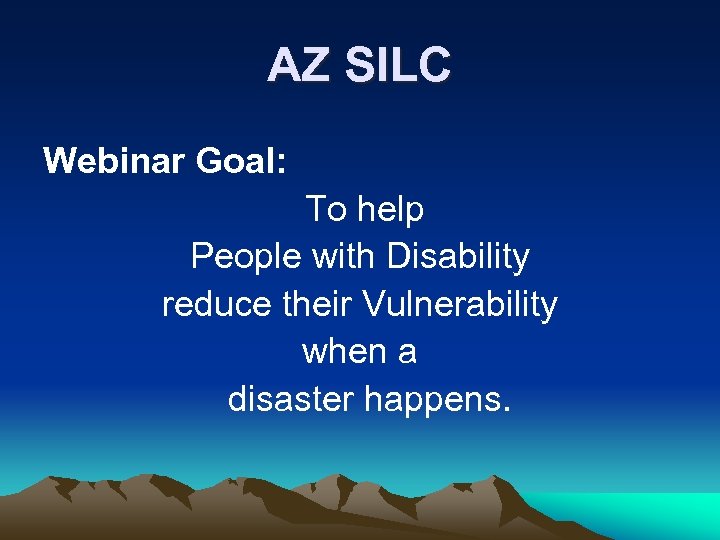 AZ SILC

Webinar Goal:

To help People with Disability reduce their Vulnerability when a disaster happens.